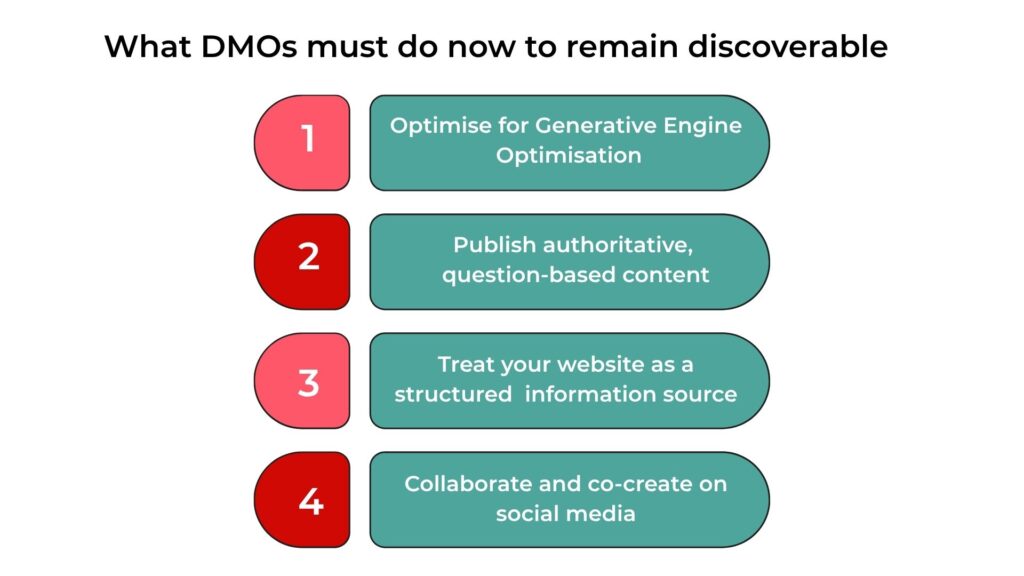 What DMOs must do now to remain discoverable

1

Optimise for Generative Engine Optimisation

2

Publish authoritative, question-based content

3

Treat your website as a structured information source

4

Collaborate and co-create on social media